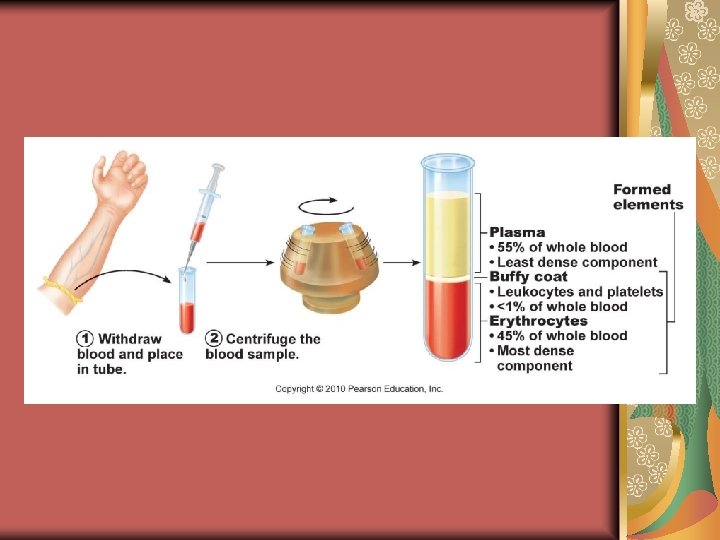 ① Withdraw blood and place in tube.

② Centrifuge the blood sample.

Formed elements

Plasma
• 55% of whole blood
• Least dense component

Buffy coat
• Leukocytes and platelets
• <1% of whole blood

Erythrocytes
• 45% of whole blood
• Most dense component

Copyright © 2010 Pearson Education, Inc.